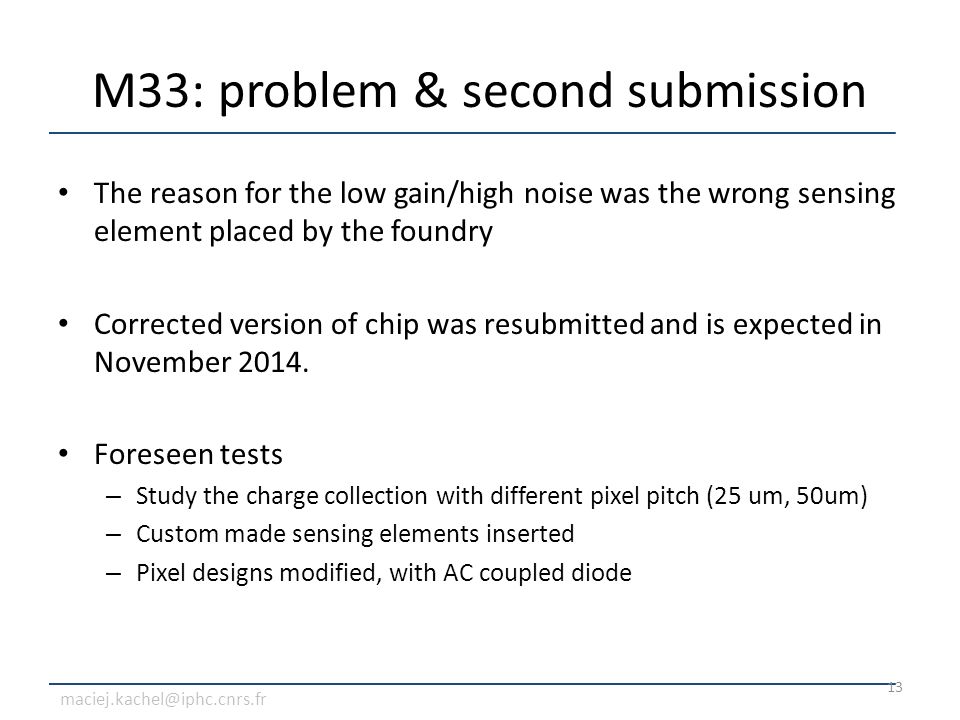 M33: problem & second submission

• The reason for the low gain/high noise was the wrong sensing element placed by the foundry

• Corrected version of chip was resubmitted and is expected in November 2014.

• Foreseen tests
– Study the charge collection with different pixel pitch (25 um, 50um)
– Custom made sensing elements inserted
– Pixel designs modified, with AC coupled diode

maciej.kachel@iphc.cnrs.fr

13